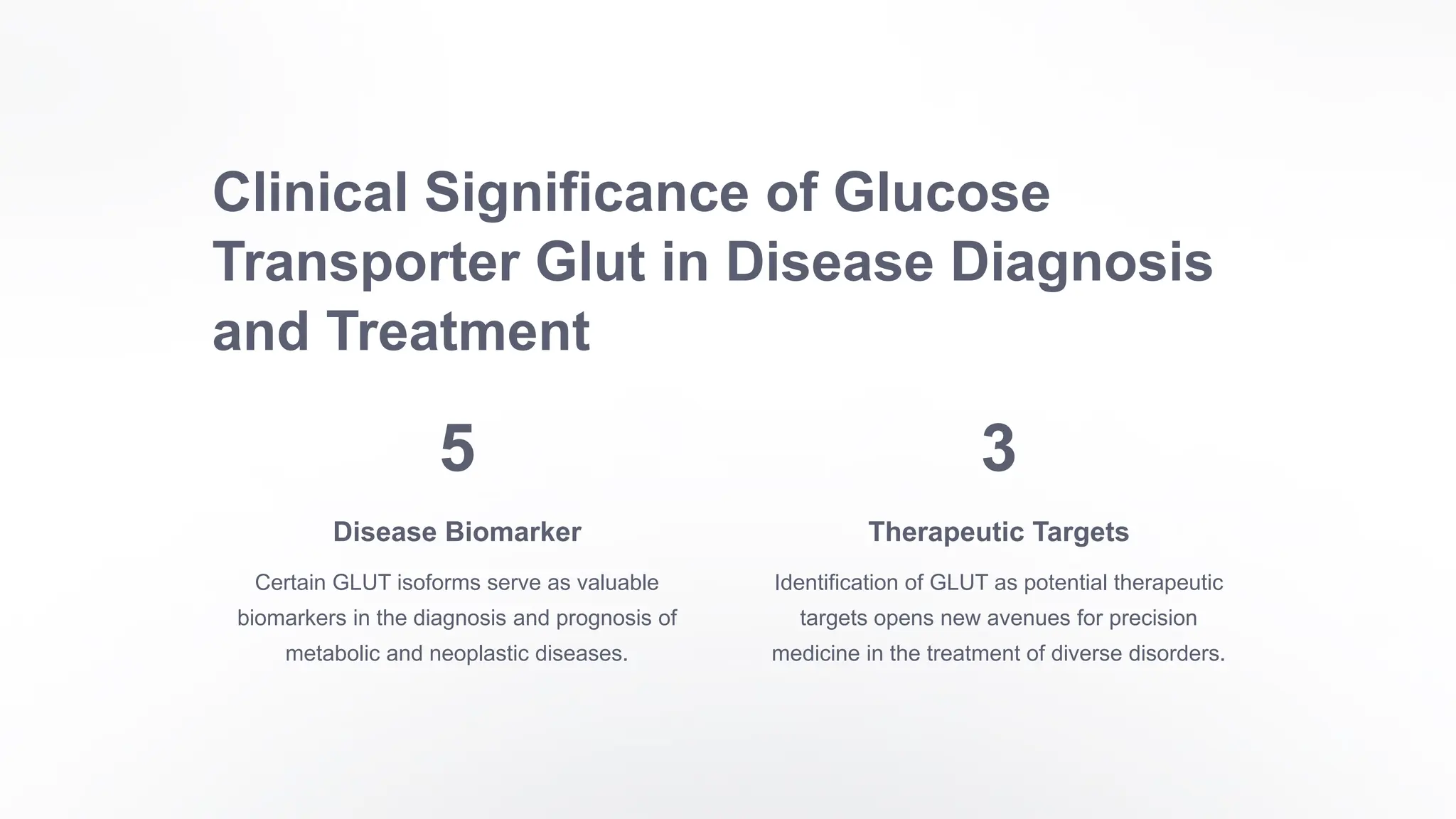 Clinical Significance of Glucose Transporter Glut in Disease Diagnosis and Treatment

5

Disease Biomarker

Certain GLUT isoforms serve as valuable biomarkers in the diagnosis and prognosis of metabolic and neoplastic diseases.

3

Therapeutic Targets

Identification of GLUT as potential therapeutic targets opens new avenues for precision medicine in the treatment of diverse disorders.